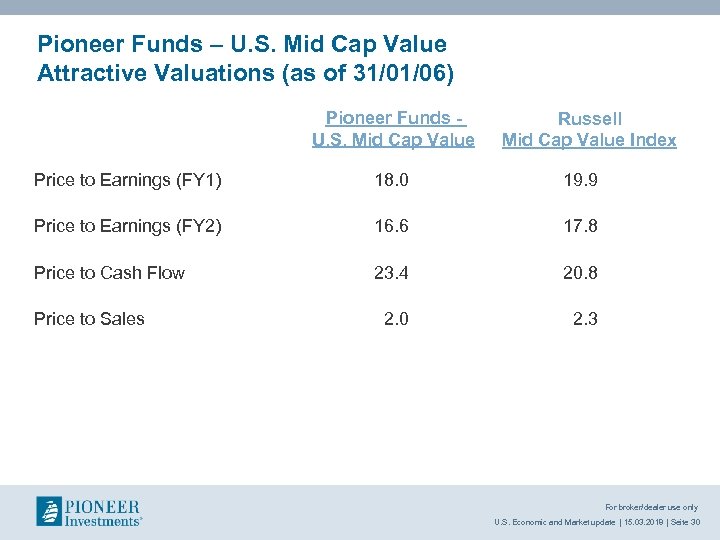 Pioneer Funds – U.S. Mid Cap Value
Attractive Valuations (as of 31/01/06)

| | Pioneer Funds - U.S. Mid Cap Value | Russell Mid Cap Value Index |
|---|---|---|
| Price to Earnings (FY1) | 18.0 | 19.9 |
| Price to Earnings (FY2) | 16.6 | 17.8 |
| Price to Cash Flow | 23.4 | 20.8 |
| Price to Sales | 2.0 | 2.3 |

PIONEER Investments®

For broker/dealer use only
U.S. Economic and Market update | 15.03.2019 | Seite 30